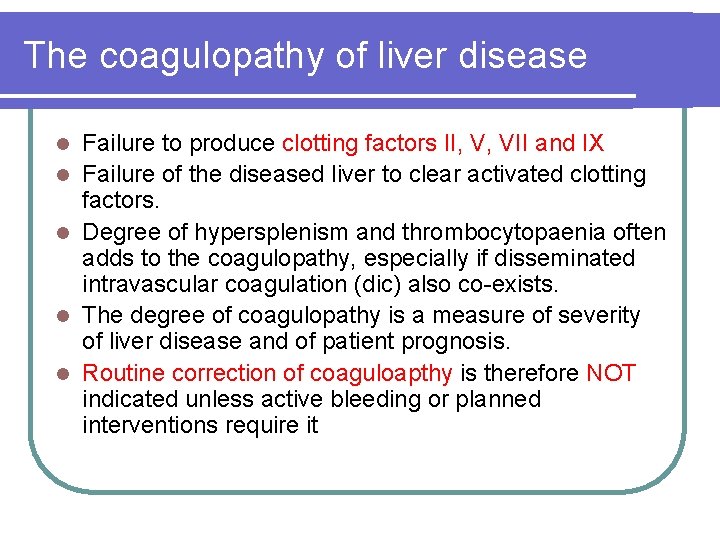 The coagulopathy of liver disease

- Failure to produce clotting factors II, V, VII and IX
- Failure of the diseased liver to clear activated clotting factors.
- Degree of hypersplenism and thrombocytopaenia often adds to the coagulopathy, especially if disseminated intravascular coagulation (dic) also co-exists.
- The degree of coagulopathy is a measure of severity of liver disease and of patient prognosis.
- Routine correction of coaguloapthy is therefore NOT indicated unless active bleeding or planned interventions require it